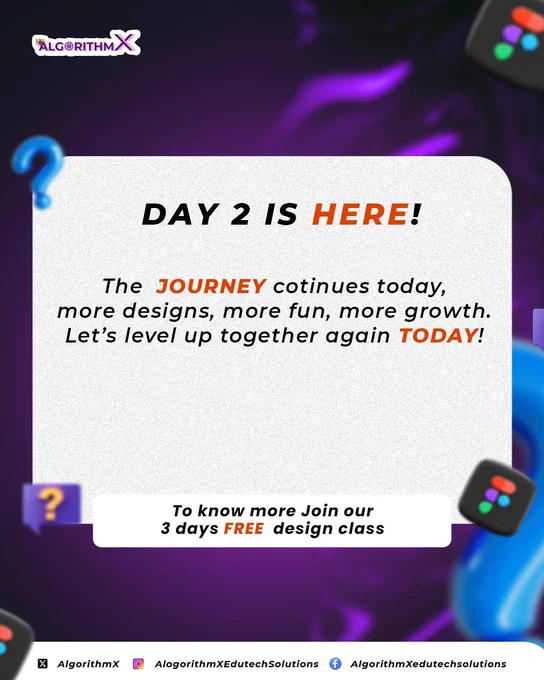 ALGORITHMX

DAY 2 IS HERE!

The JOURNEY cotinues today, more designs, more fun, more growth. Let's level up together again TODAY!

To know more Join our 3 days FREE design class

AlgorithmX AlogorithmXEdutechSolutions AlgorithmXedutechsolutions